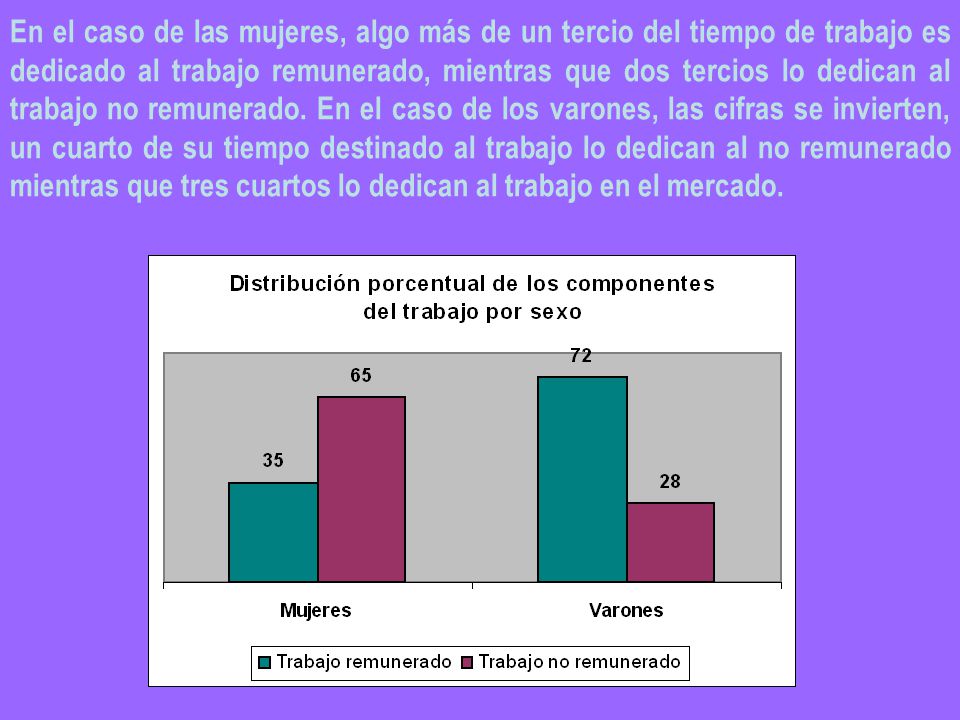 En el caso de las mujeres, algo más de un tercio del tiempo de trabajo es dedicado al trabajo remunerado, mientras que dos tercios lo dedican al trabajo no remunerado. En el caso de los varones, las cifras se invierten, un cuarto de su tiempo destinado al trabajo lo dedican al no remunerado mientras que tres cuartos lo dedican al trabajo en el mercado.

Distribución porcentual de los componentes del trabajo por sexo

35
65
72
28

Mujeres
Varones

Trabajo remunerado
Trabajo no remunerado